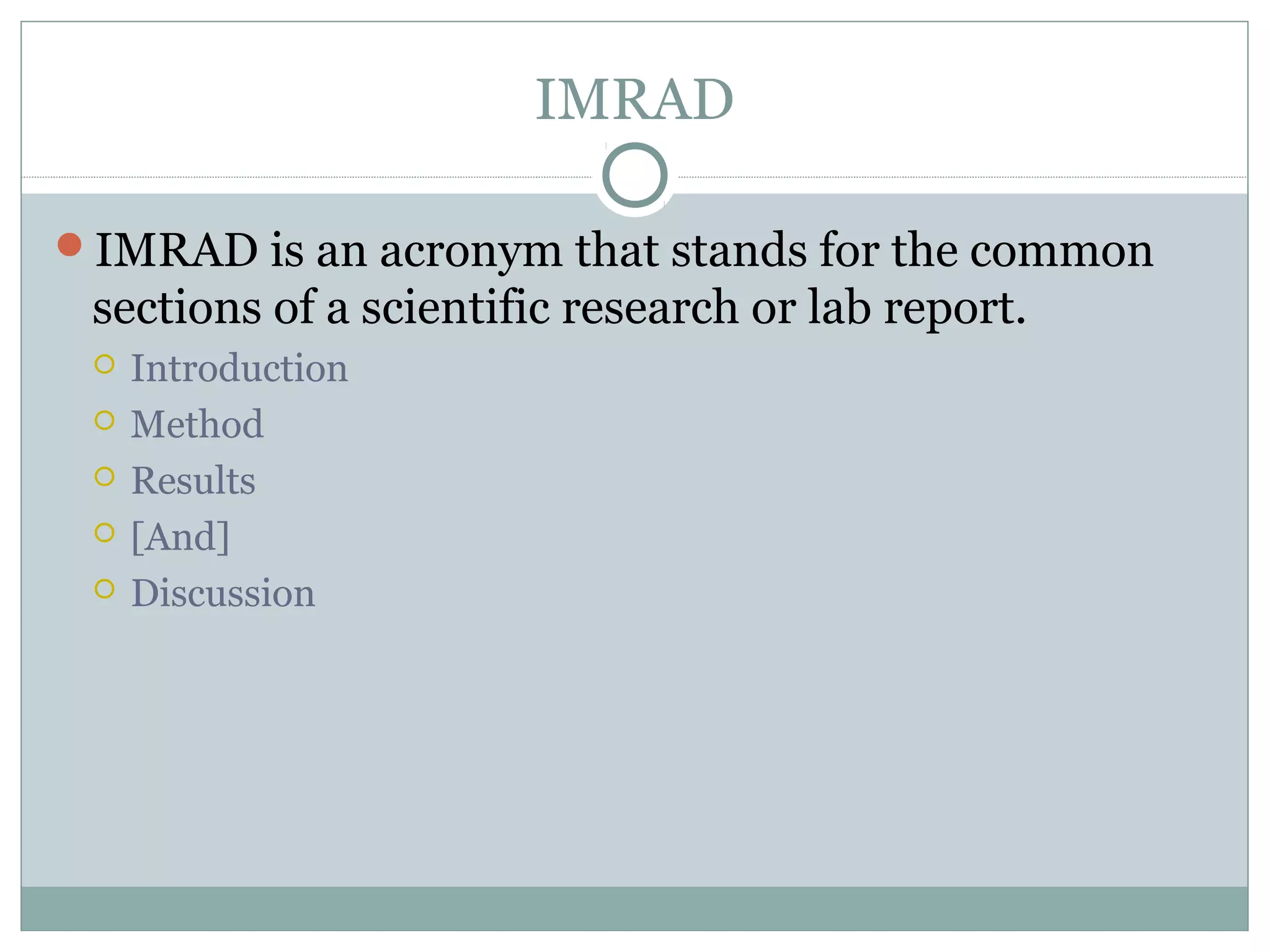 IMRAD

IMRAD is an acronym that stands for the common sections of a scientific research or lab report.

Introduction

Method

Results

[And]

Discussion